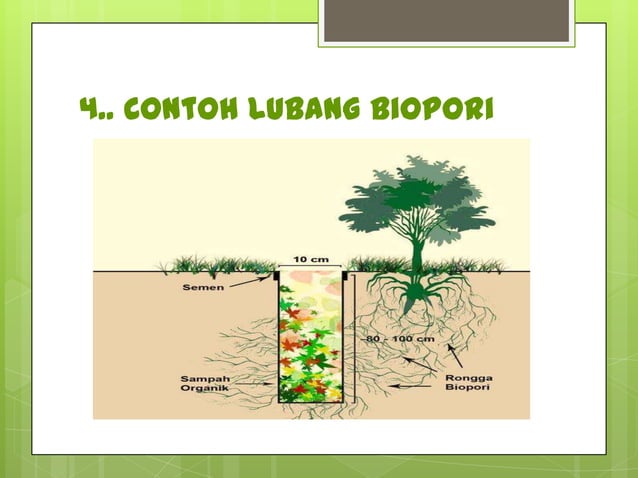 4.. CONTOH LUBANG BIOPORI

10 cm

Semen

80 - 100 cm

Sampah Organik

Rongga Biopori